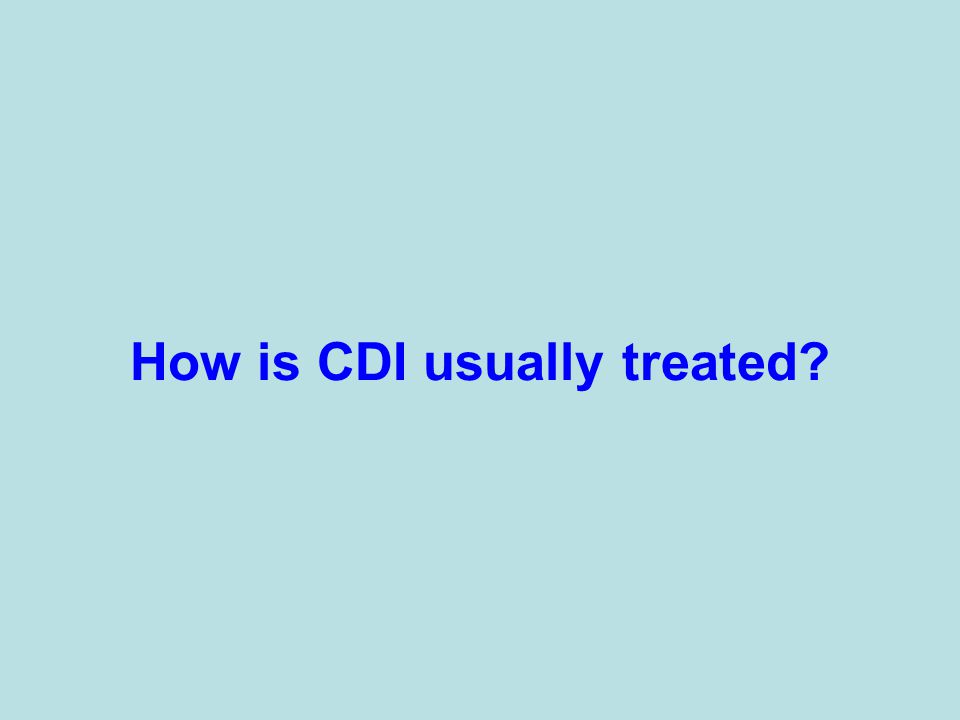 How is CDI usually treated?